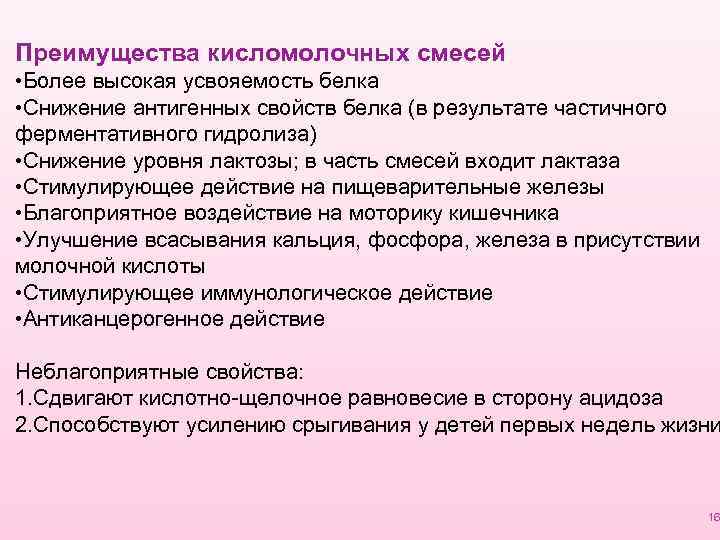 Преимущества кисломолочных смесей
•Более высокая усвояемость белка
•Снижение антигенных свойств белка (в результате частичного ферментативного гидролиза)
•Снижение уровня лактозы; в часть смесей входит лактаза
•Стимулирующее действие на пищеварительные железы
•Благоприятное воздействие на моторику кишечника
•Улучшение всасывания кальция, фосфора, железа в присутствии молочной кислоты
•Стимулирующее иммунологическое действие
•Антиканцерогенное действие

Неблагоприятные свойства:
1.Сдвигают кислотно-щелочное равновесие в сторону ацидоза
2.Способствуют усилению срыгивания у детей первых недель жизни

18